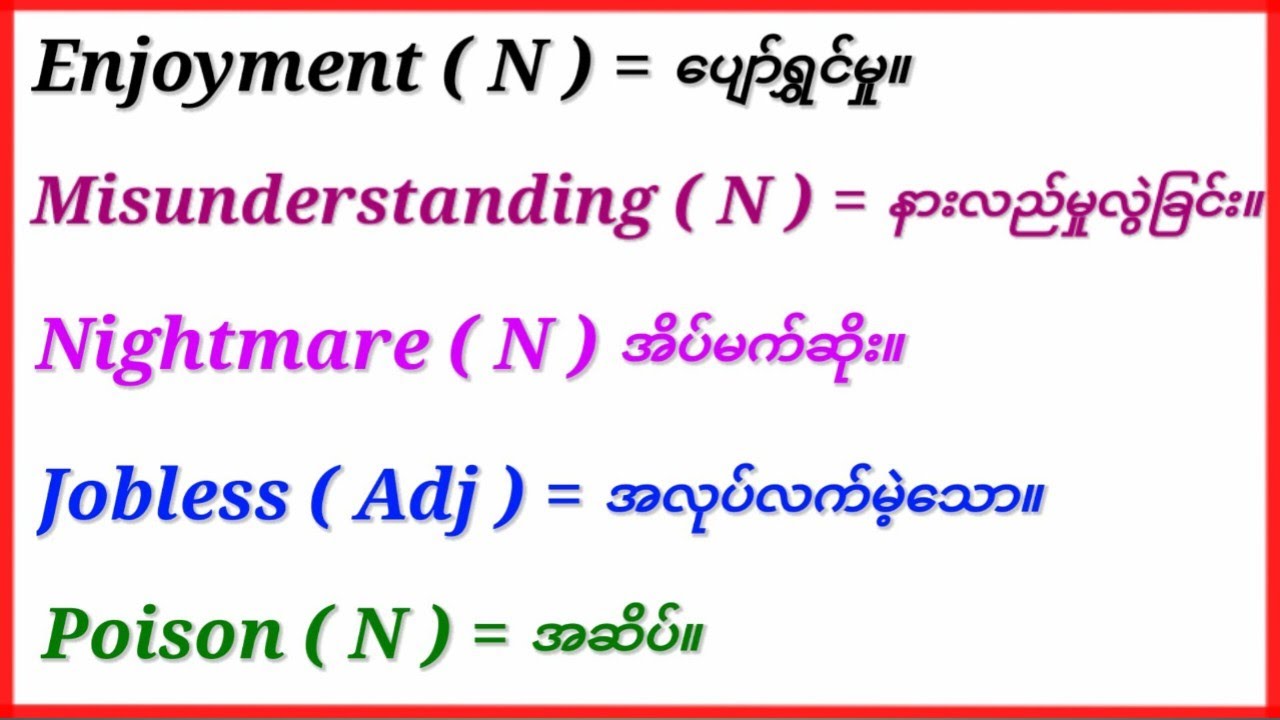 Enjoyment ( N ) = ပျော်ရွှင်မှု။

Misunderstanding ( N ) = နားလည်မှုလွဲခြင်း။

Nightmare ( N ) အိပ်မက်ဆိုး။

Jobless ( Adj ) = အလုပ်လက်မဲ့သော။

Poison ( N ) = အဆိပ်။